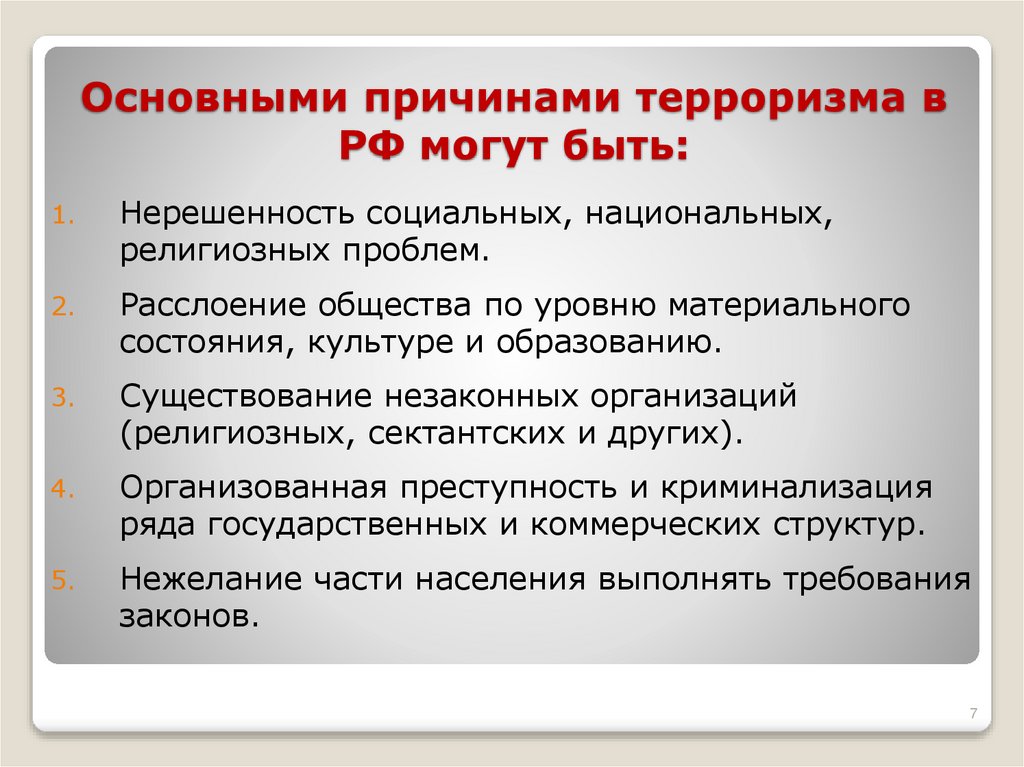 Основными причинами терроризма в РФ могут быть:

1. Нерешенность социальных, национальных, религиозных проблем.
2. Расслоение общества по уровню материального состояния, культуре и образованию.
3. Существование незаконных организаций (религиозных, сектантских и других).
4. Организованная преступность и криминализация ряда государственных и коммерческих структур.
5. Нежелание части населения выполнять требования законов.

7